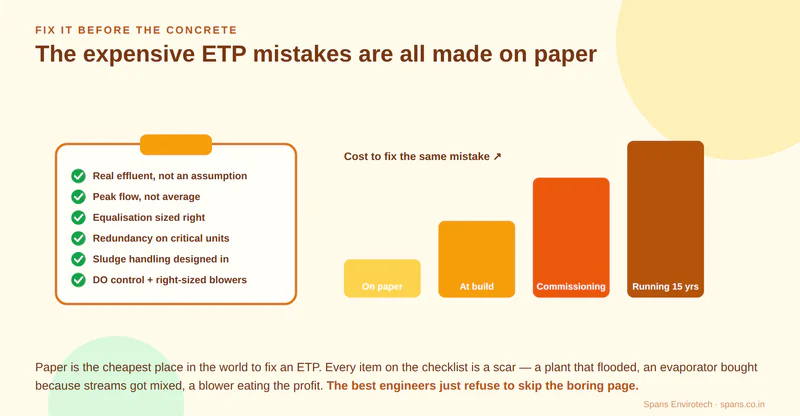 FIX IT BEFORE THE CONCRETE

The expensive ETP mistakes are all made on paper

Real effluent, not an assumption
Peak flow, not average
Equalisation sized right
Redundancy on critical units
Sludge handling designed in
DO control + right-sized blowers

Cost to fix the same mistake ↗

On paper
At build
Commissioning
Running 15 yrs

Paper is the cheapest place in the world to fix an ETP. Every item on the checklist is a scar — a plant that flooded, an evaporator bought because streams got mixed, a blower eating the profit. The best engineers just refuse to skip the boring page.

Spans Envirotech · spans.co.in